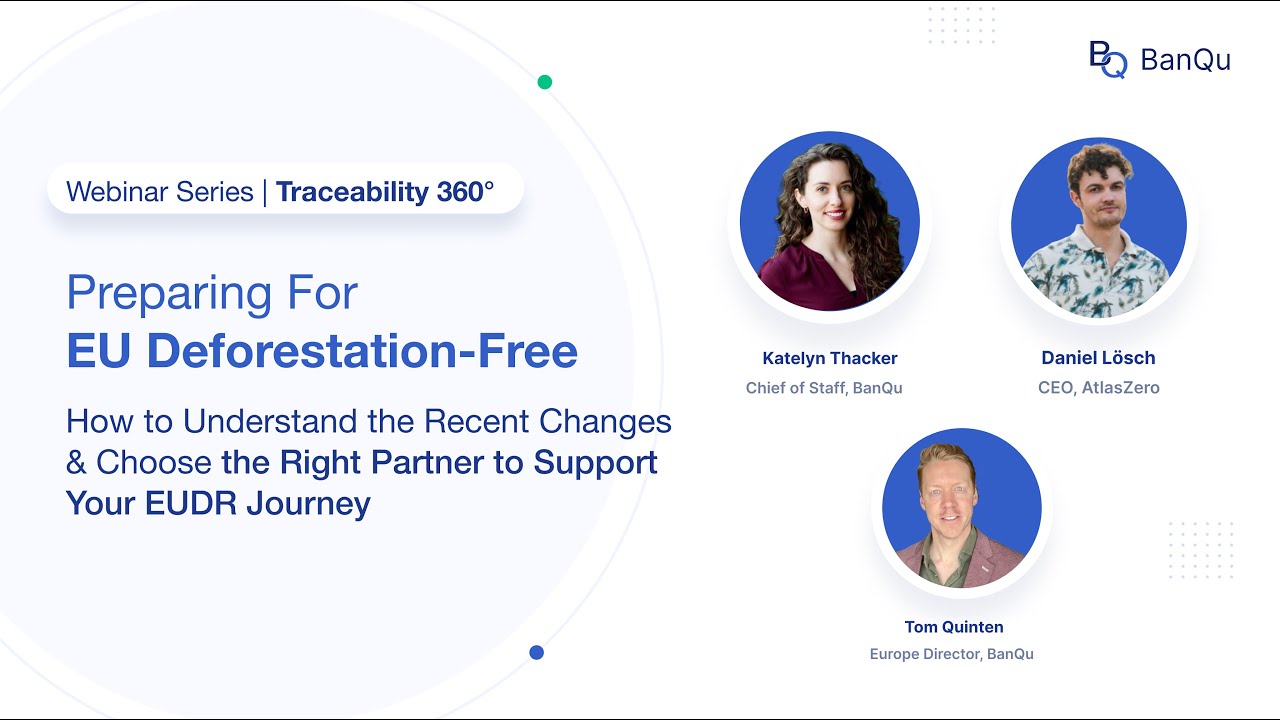 BQ BanQu

Webinar Series | Traceability 360°

Preparing For
EU Deforestation-Free

How to Understand the Recent Changes & Choose the Right Partner to Support Your EUDR Journey

Katelyn Thacker
Chief of Staff, BanQu

Daniel Lösch
CEO, AtlasZero

Tom Quinten
Europe Director, BanQu